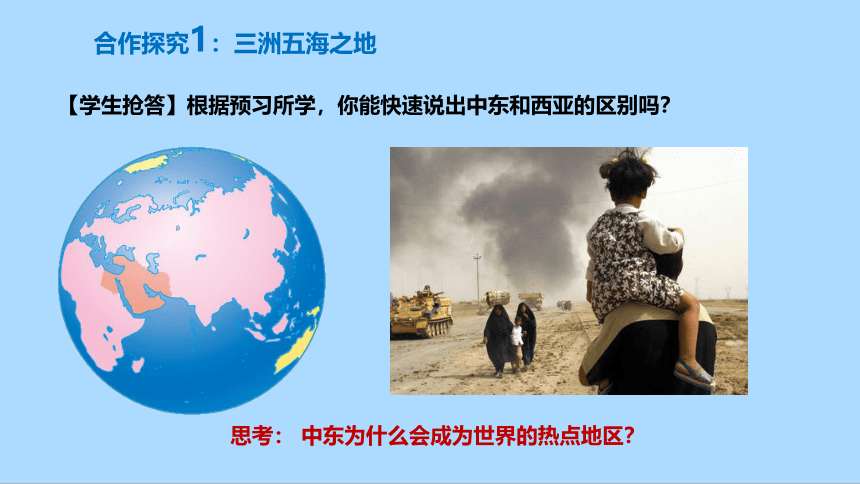 合作探究1：三洲五海之地

【学生抢答】根据预习所学，你能快速说出中东和西亚的区别吗？

思考： 中东为什么会成为世界的热点地区？